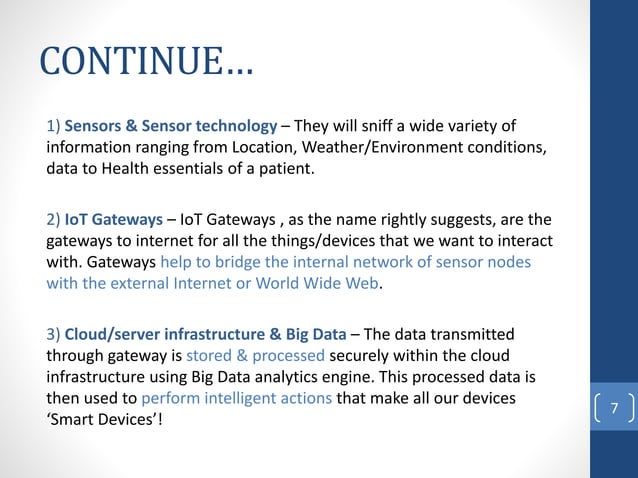 CONTINUE…

1) Sensors & Sensor technology – They will sniff a wide variety of information ranging from Location, Weather/Environment conditions, data to Health essentials of a patient.

2) IoT Gateways – IoT Gateways , as the name rightly suggests, are the gateways to internet for all the things/devices that we want to interact with. Gateways help to bridge the internal network of sensor nodes with the external Internet or World Wide Web.

3) Cloud/server infrastructure & Big Data – The data transmitted through gateway is stored & processed securely within the cloud infrastructure using Big Data analytics engine. This processed data is then used to perform intelligent actions that make all our devices 'Smart Devices'!

7